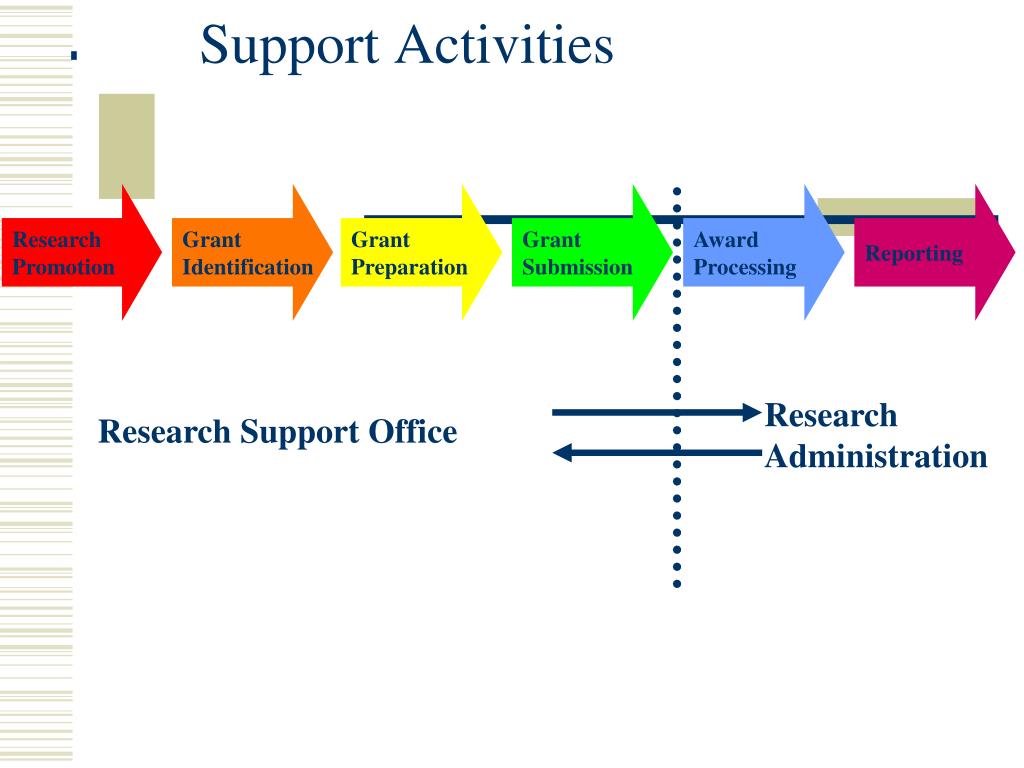 Support Activities

Research Promotion

Grant Identification

Grant Preparation

Grant Submission

Award Processing

Reporting

Research Support Office

Research Administration